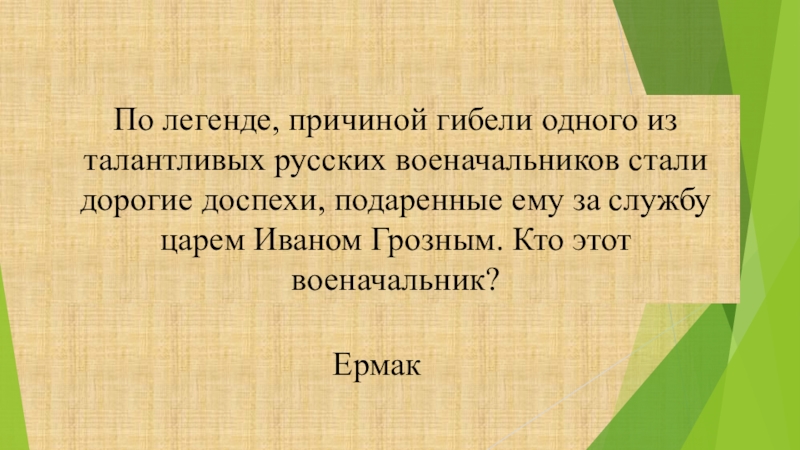 По легенде, причиной гибели одного из талантливых русских военачальников стали дорогие доспехи, подаренные ему за службу царем Иваном Грозным. Кто этот военачальник?

Ермак